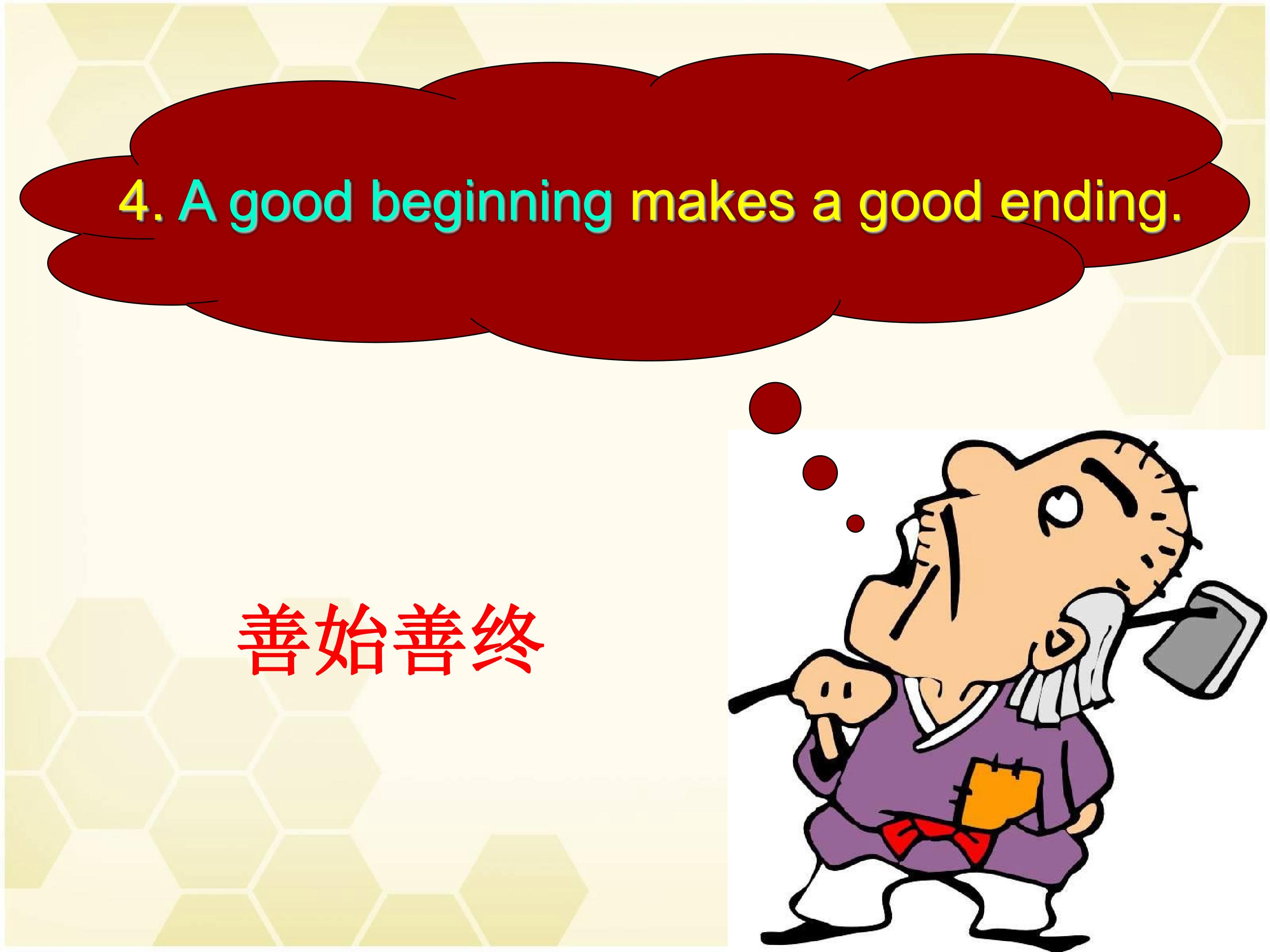 4. A good beginning makes a good ending.

善始善终